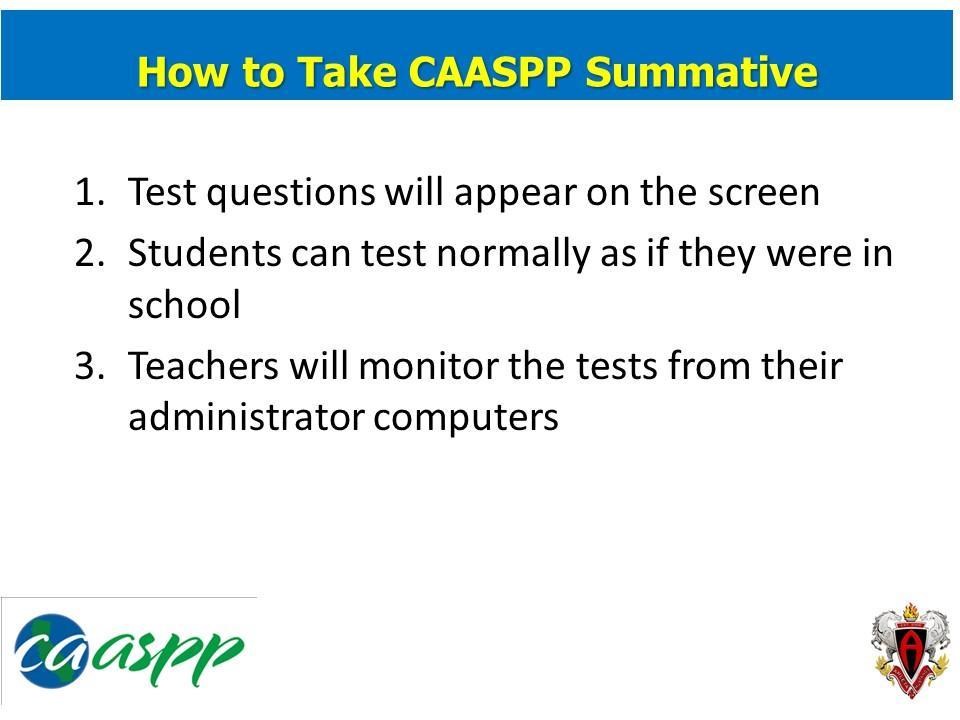 How to Take CAASPP Summative

1. Test questions will appear on the screen
2. Students can test normally as if they were in school
3. Teachers will monitor the tests from their administrator computers

caaspp

A